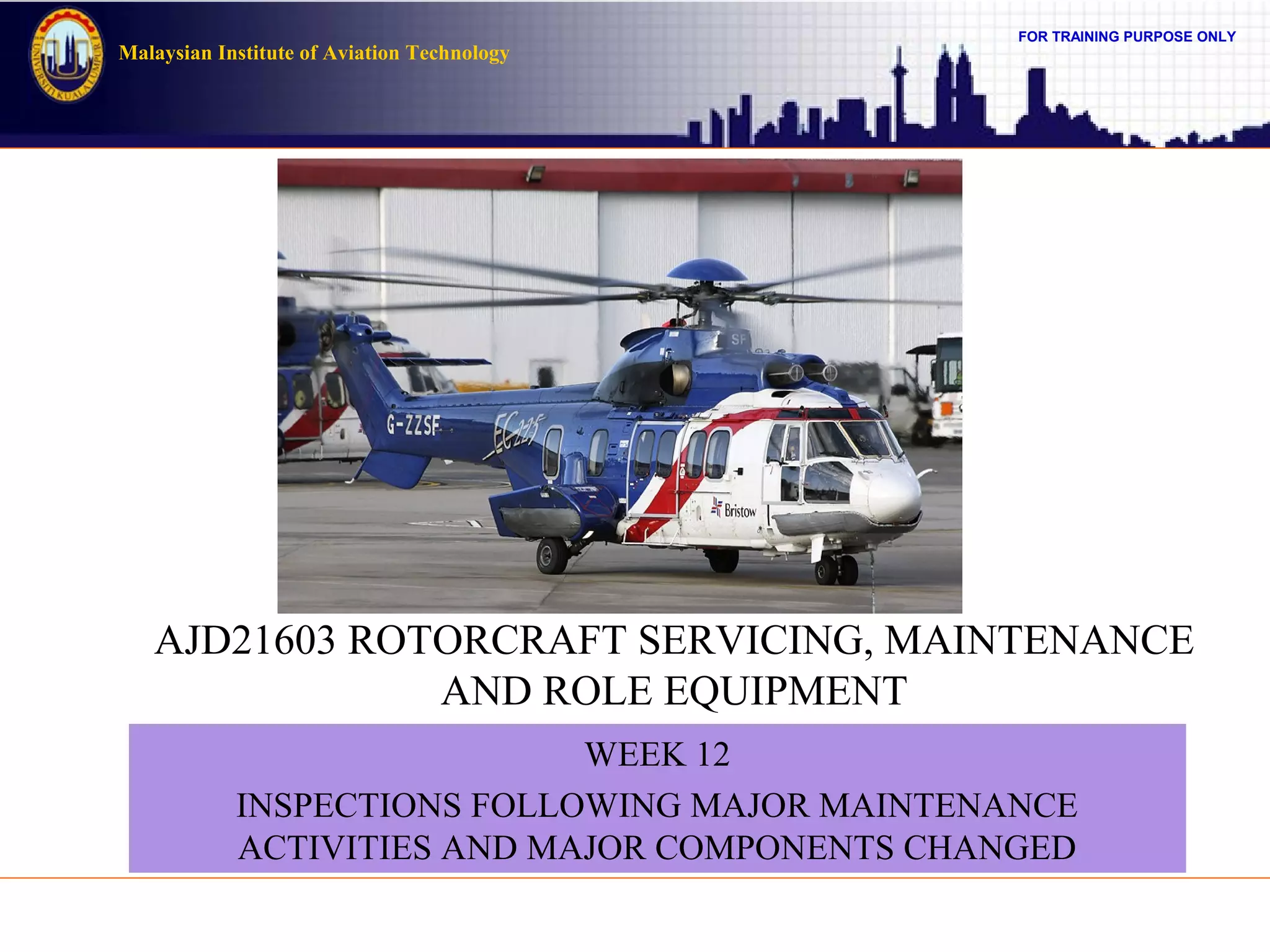 UNIVERSITI KUALA LUMPUR

Malaysian Institute of Aviation Technology

FOR TRAINING PURPOSE ONLY

SF

G-ZZSF

EC225

Bristow

AJD21603 ROTORCRAFT SERVICING, MAINTENANCE AND ROLE EQUIPMENT

WEEK 12

INSPECTIONS FOLLOWING MAJOR MAINTENANCE ACTIVITIES AND MAJOR COMPONENTS CHANGED